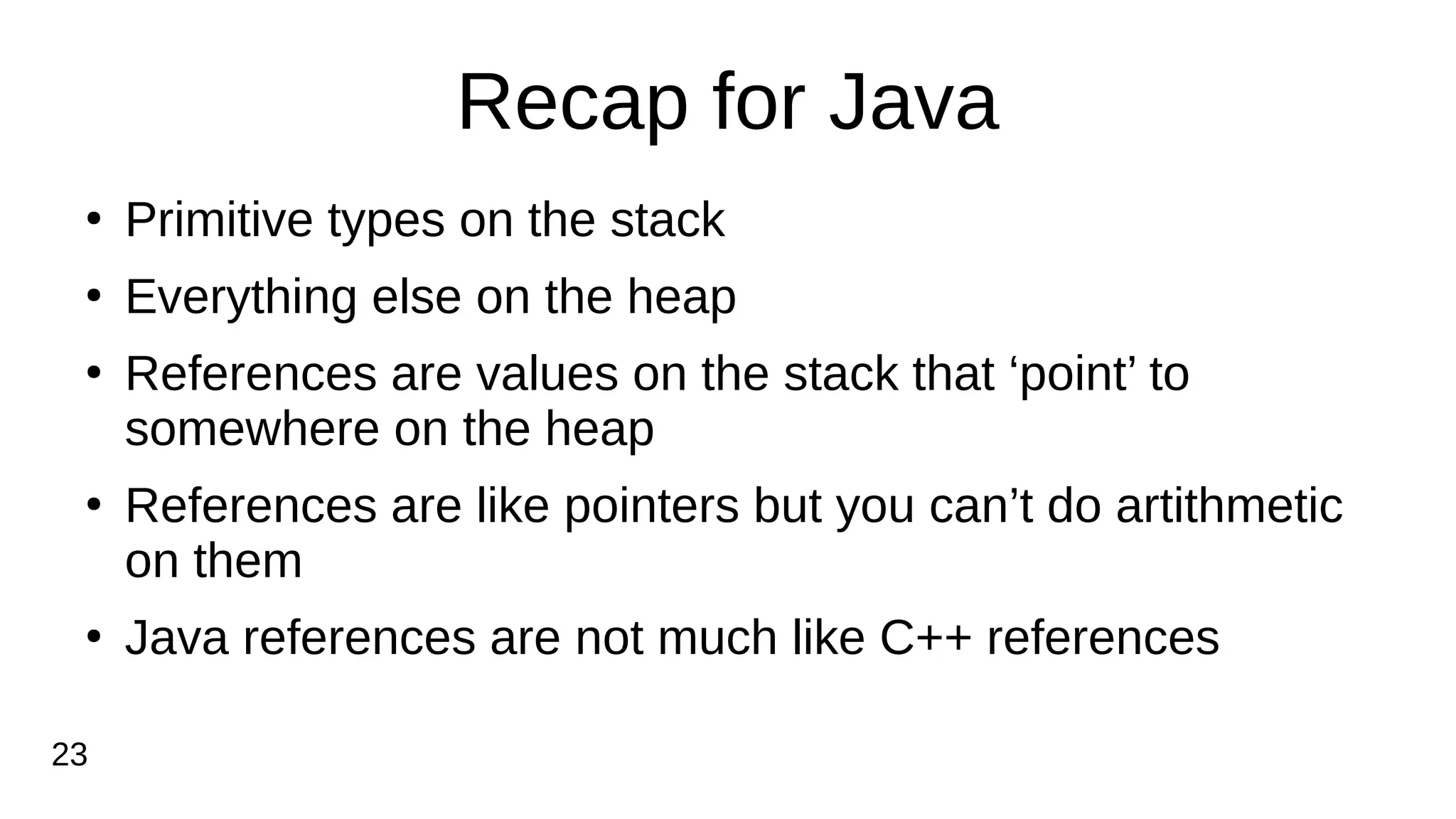 Recap for Java

• Primitive types on the stack
• Everything else on the heap
• References are values on the stack that ‘point’ to somewhere on the heap
• References are like pointers but you can’t do artithmetic on them
• Java references are not much like C++ references

23